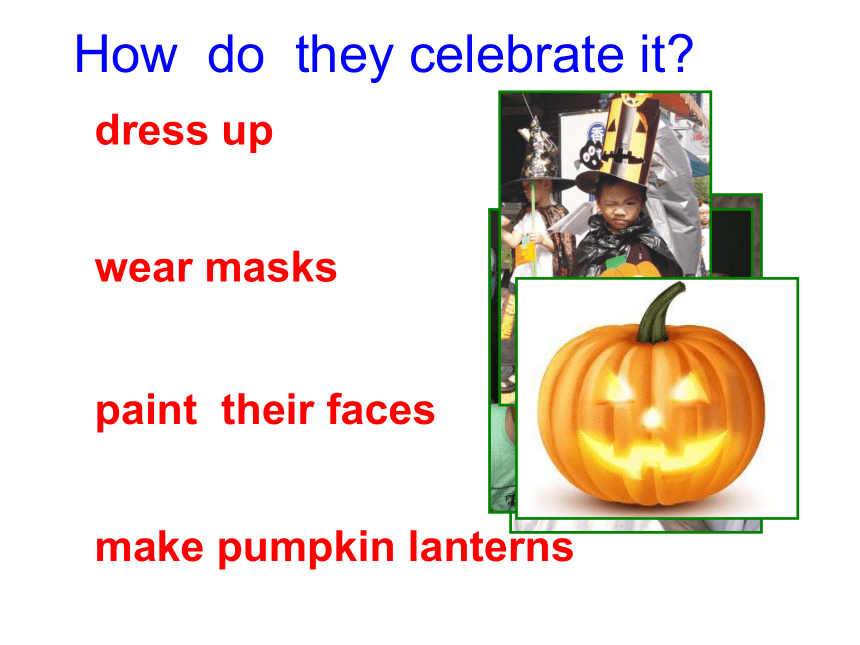 How do they celebrate it?

dress up

wear masks

paint their faces

make pumpkin lanterns